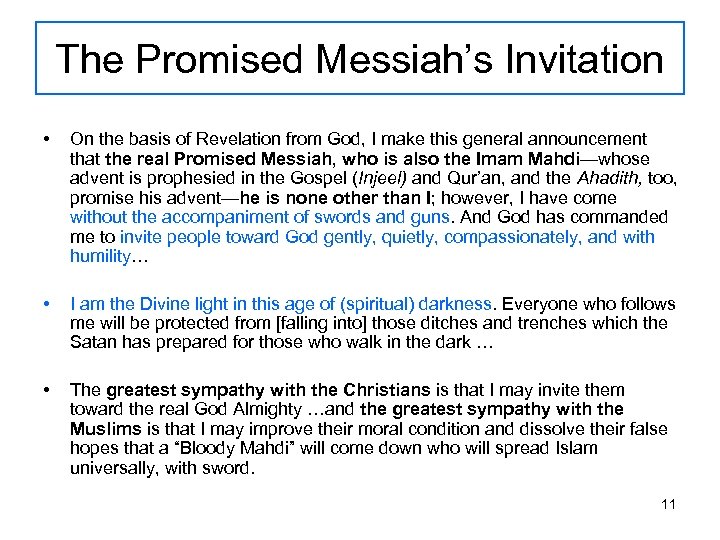 The Promised Messiah's Invitation

• On the basis of Revelation from God, I make this general announcement that the real Promised Messiah, who is also the Imam Mahdi—whose advent is prophesied in the Gospel (Injeel) and Qur'an, and the Ahadith, too, promise his advent—he is none other than I; however, I have come without the accompaniment of swords and guns. And God has commanded me to invite people toward God gently, quietly, compassionately, and with humility…

• I am the Divine light in this age of (spiritual) darkness. Everyone who follows me will be protected from [falling into] those ditches and trenches which the Satan has prepared for those who walk in the dark …

• The greatest sympathy with the Christians is that I may invite them toward the real God Almighty …and the greatest sympathy with the Muslims is that I may improve their moral condition and dissolve their false hopes that a "Bloody Mahdi" will come down who will spread Islam universally, with sword.

11